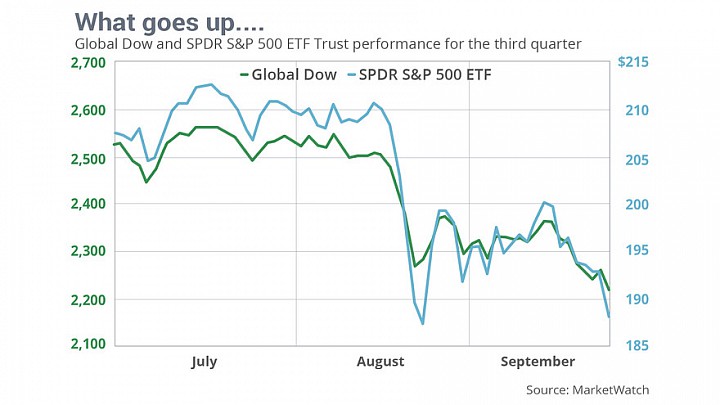 What goes up....
Global Dow and SPDR S&P 500 ETF Trust performance for the third quarter

Global Dow SPDR S&P 500 ETF

2,700
2,600
2,500
2,400
2,300
2,200
2,100

$215
210
205
200
195
190
185

July August September

Source: MarketWatch